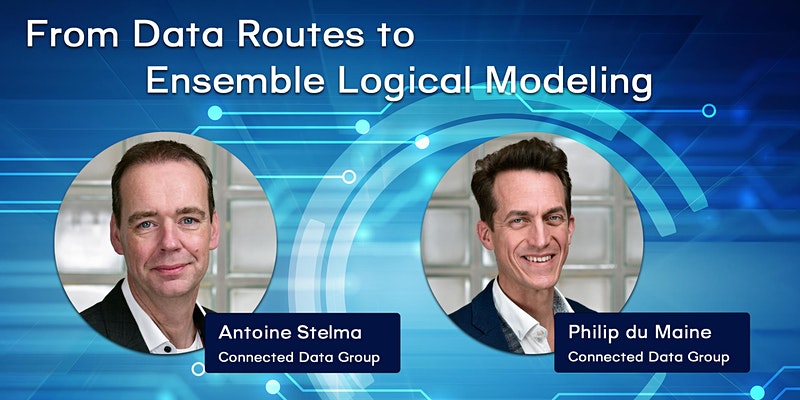 From Data Routes to
Ensemble Logical Modeling

Antoine Stelma
Connected Data Group

Philip du Maine
Connected Data Group